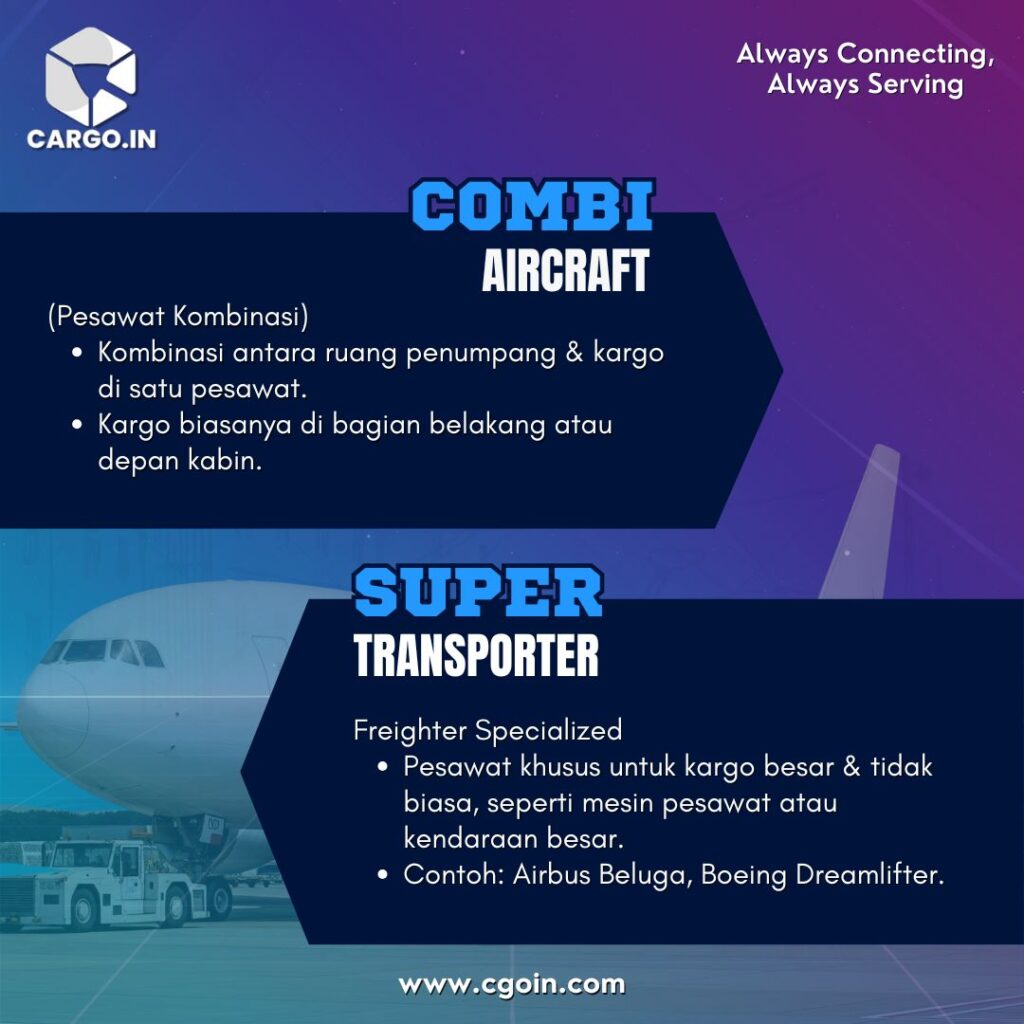 CARGO.IN

Always Connecting, Always Serving

COMBI
AIRCRAFT

(Pesawat Kombinasi)
• Kombinasi antara ruang penumpang & kargo di satu pesawat.
• Kargo biasanya di bagian belakang atau depan kabin.

SUPER
TRANSPORTER

Freighter Specialized
• Pesawat khusus untuk kargo besar & tidak biasa, seperti mesin pesawat atau kendaraan besar.
• Contoh: Airbus Beluga, Boeing Dreamlifter.

www.cgoin.com